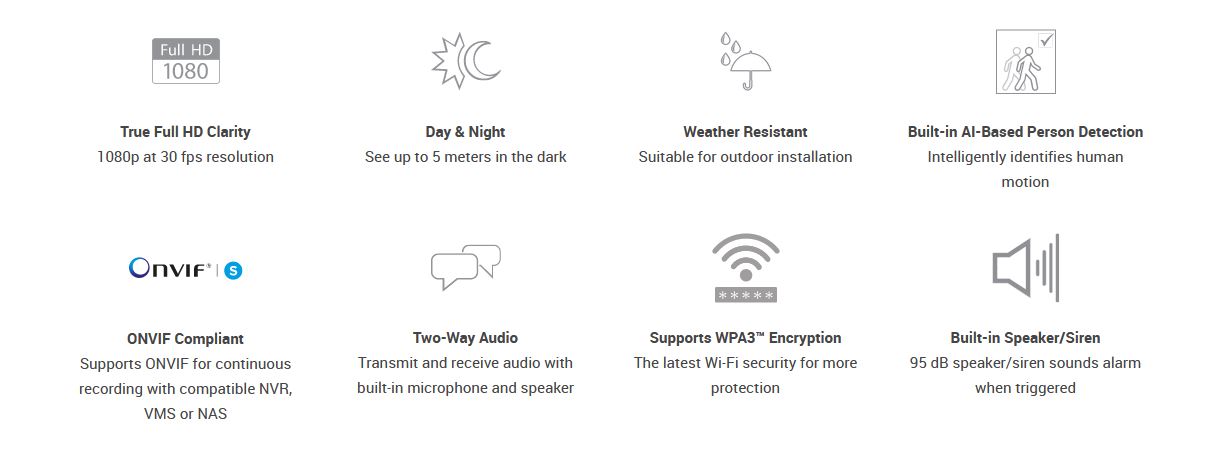 Full HD
1080

True Full HD Clarity
1080p at 30 fps resolution

Day & Night
See up to 5 meters in the dark

Weather Resistant
Suitable for outdoor installation

Built-in AI-Based Person Detection
Intelligently identifies human motion

ONVIF® | S

ONVIF Compliant
Supports ONVIF for continuous recording with compatible NVR, VMS or NAS

Two-Way Audio
Transmit and receive audio with built-in microphone and speaker

*****

Supports WPA3™ Encryption
The latest Wi-Fi security for more protection

Built-in Speaker/Siren
95 dB speaker/siren sounds alarm when triggered